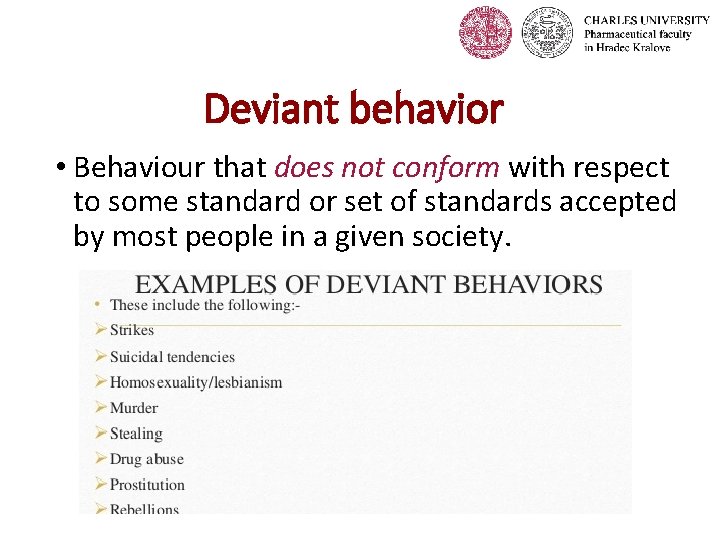 CHARLES UNIVERSITY
Pharmaceutical faculty
in Hradec Kralove

Deviant behavior

• Behaviour that does not conform with respect to some standard or set of standards accepted by most people in a given society.

EXAMPLES OF DEVIANT BEHAVIORS

• These include the following:-

➢ Strikes

➢ Suicidal tendencies

➢ Homosexuality/lesbianism

➢ Murder

➢ Stealing

➢ Drug abuse

➢ Prostitution

➢ Rebellions